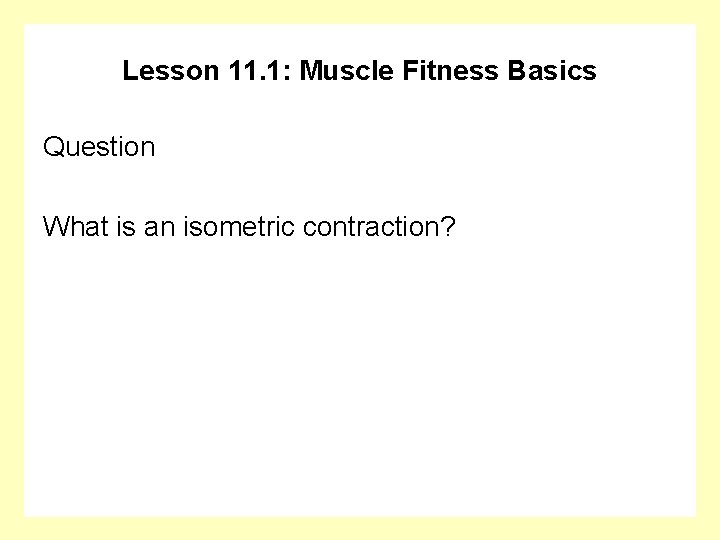 Lesson 11.1: Muscle Fitness Basics

Question

What is an isometric contraction?